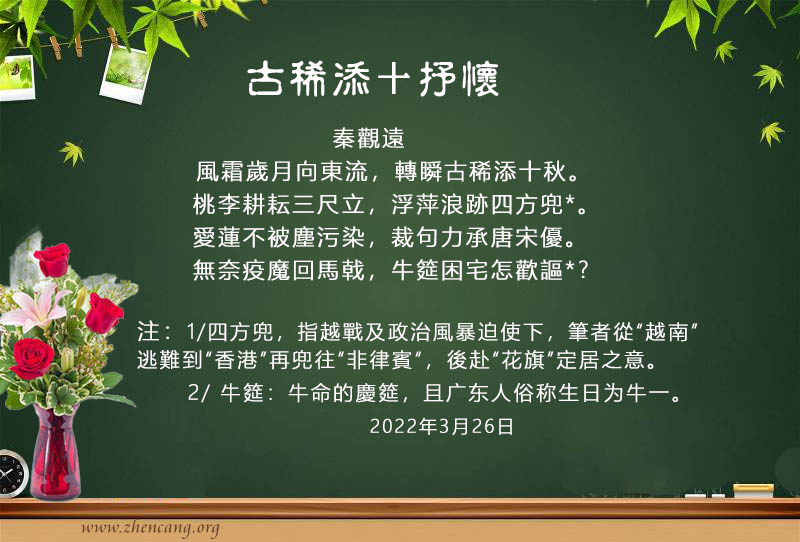 古稀添十抒懷

秦觀遠

風霜歲月向東流，轉瞬古稀添十秋。
桃李耕耘三尺立，浮萍浪跡四方兜*。
愛蓮不被塵污染，裁句力承唐宋優。
無奈疫魔回馬戟，牛筵困宅怎歡謳*？

注：1/四方兜，指越戰及政治風暴迫使下，筆者從“越南”逃難到“香港”再兜往“非律賓”，後赴“花旗”定居之意。
2/ 牛筵：牛命的慶筵，且广东人俗称生日为牛一。
2022年3月26日

www.zhencang.org